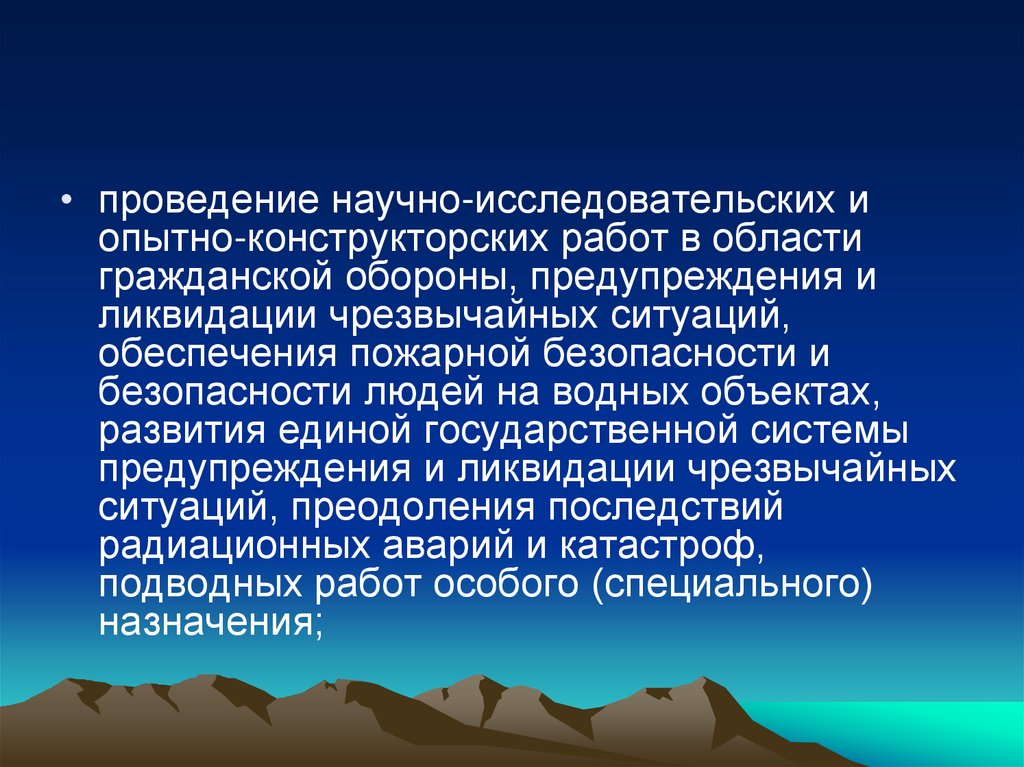 • проведение научно-исследовательских и опытно-конструкторских работ в области гражданской обороны, предупреждения и ликвидации чрезвычайных ситуаций, обеспечения пожарной безопасности и безопасности людей на водных объектах, развития единой государственной системы предупреждения и ликвидации чрезвычайных ситуаций, преодоления последствий радиационных аварий и катастроф, подводных работ особого (специального) назначения;